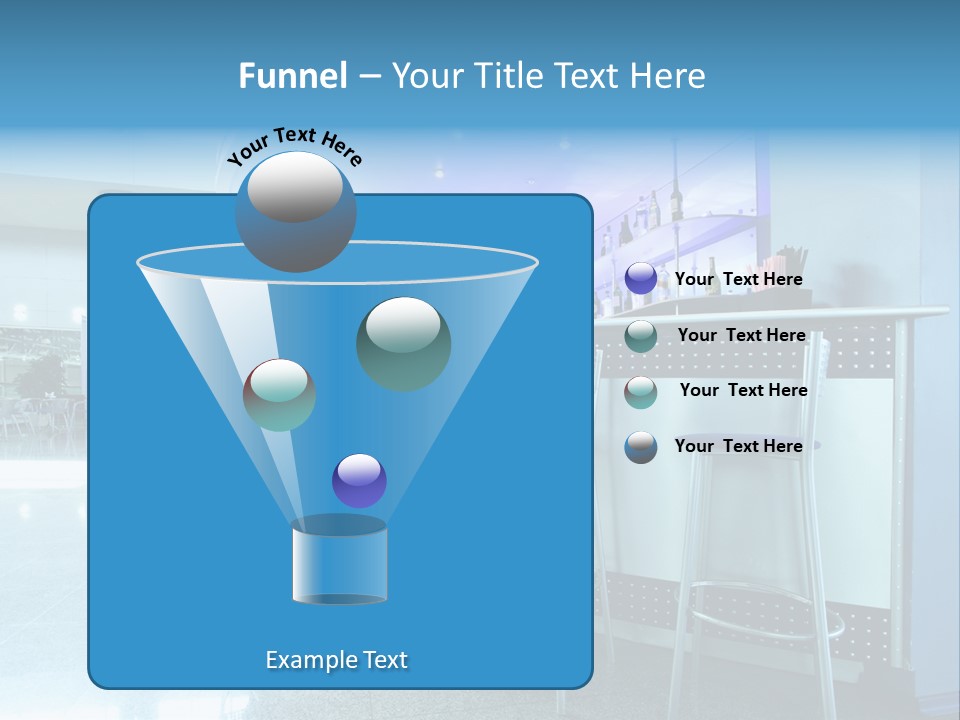 Funnel – Your Title Text Here

Your Text Here

Your Text Here

Your Text Here

Your Text Here

Your Text Here

Example Text